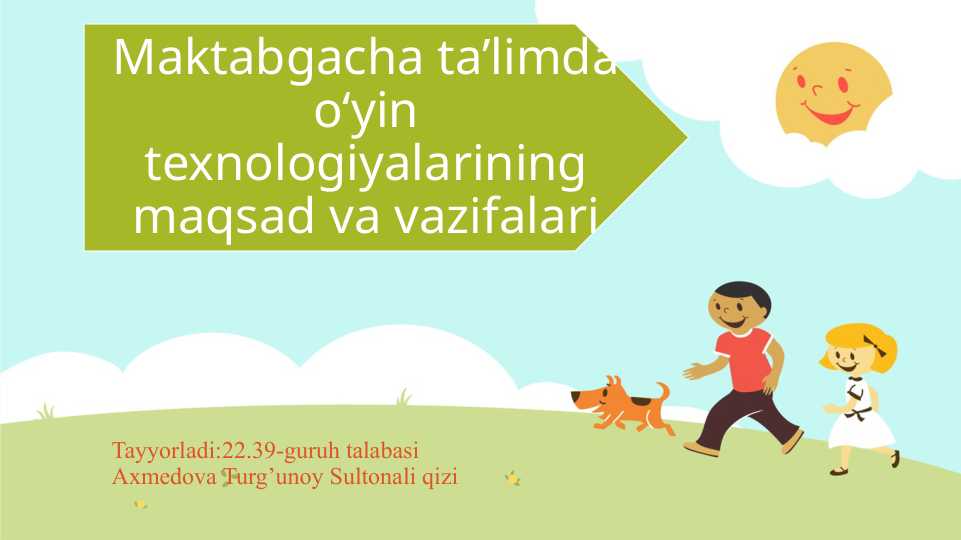 Maktabgacha ta’limda o‘yin texnologiyalarining maqsad va vazifalari

Tayyorladi:22.39-guruh talabasi
Axmedova Turg’unoy Sultonali qizi